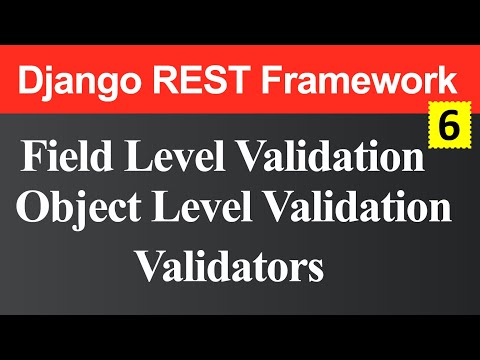 Django REST Framework

6

Field Level Validation
Object Level Validation
Validators